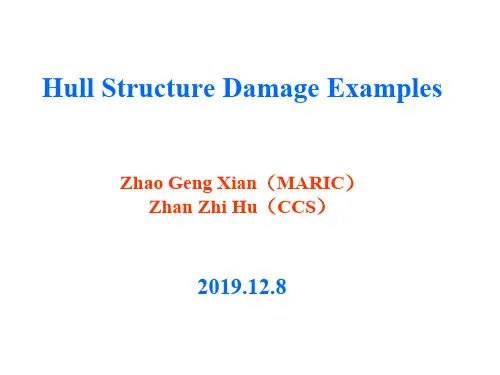 Hull Structure Damage Examples

Zhao Geng Xian（MARIC）
Zhan Zhi Hu（CCS）

2019.12.8